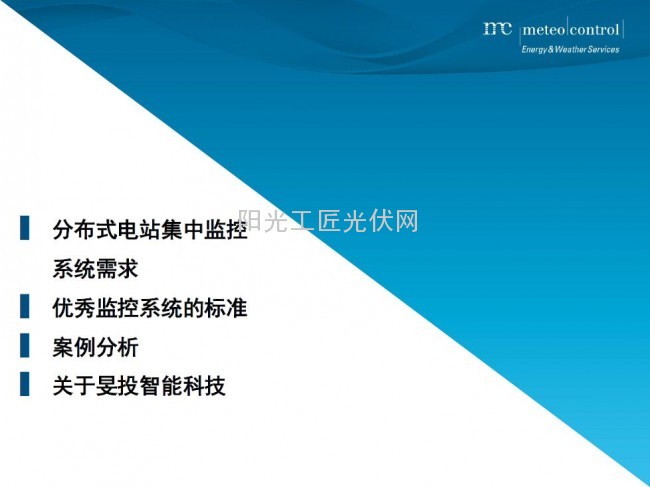 mc meteo control
Energy & Weather Services

阳光工匠光伏网

分布式电站集中监控系统需求

优秀监控系统的标准

案例分析

关于旻投智能科技